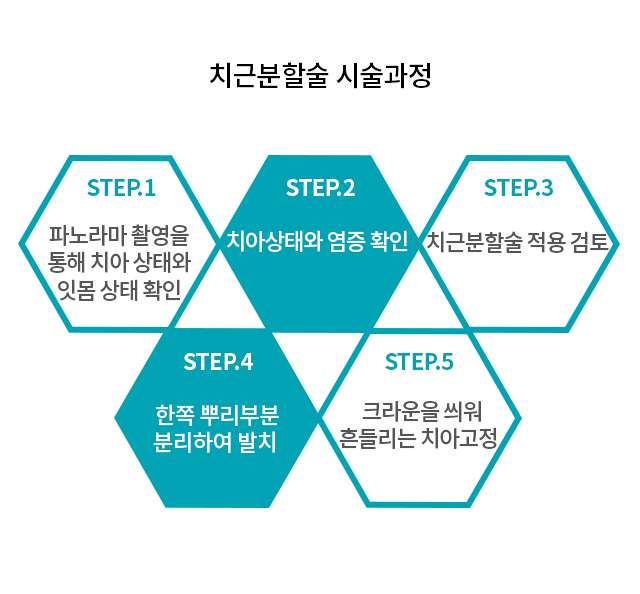 치근분할술 시술과정

STEP.1
파노라마 촬영을 통해 치아 상태와 잇몸 상태 확인

STEP.2
치아상태와 염증 확인

STEP.3
치근분할술 적용 검토

STEP.4
한쪽 뿌리부분 분리하여 발치

STEP.5
크라운을 씌워 흔들리는 치아고정